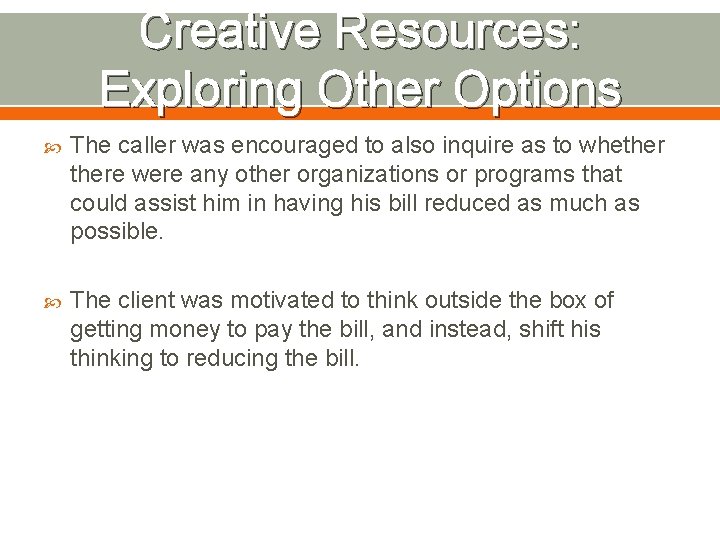 Creative Resources: Exploring Other Options

The caller was encouraged to also inquire as to whether there were any other organizations or programs that could assist him in having his bill reduced as much as possible.

The client was motivated to think outside the box of getting money to pay the bill, and instead, shift his thinking to reducing the bill.